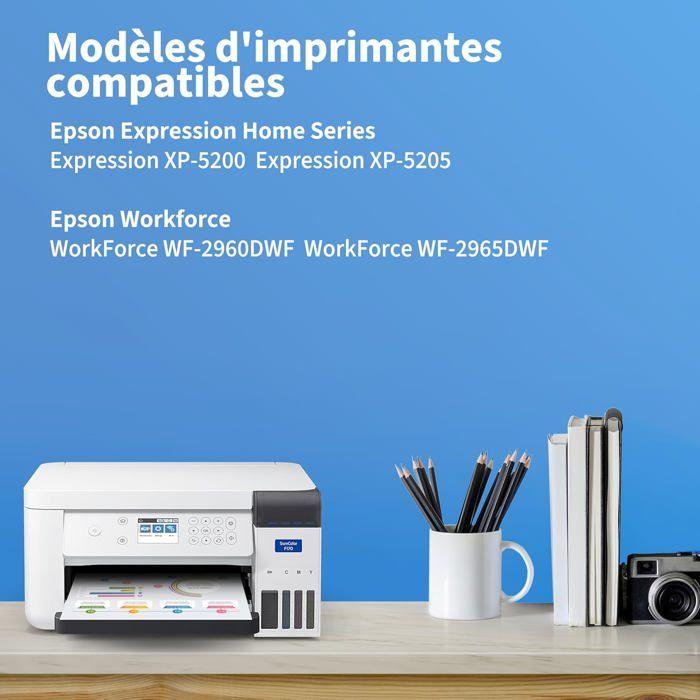 Modèles d'imprimantes compatibles

Epson Expression Home Series
Expression XP-5200 Expression XP-5205

Epson Workforce
WorkForce WF-2960DWF WorkForce WF-2965DWF

SureColor F170

C M Y